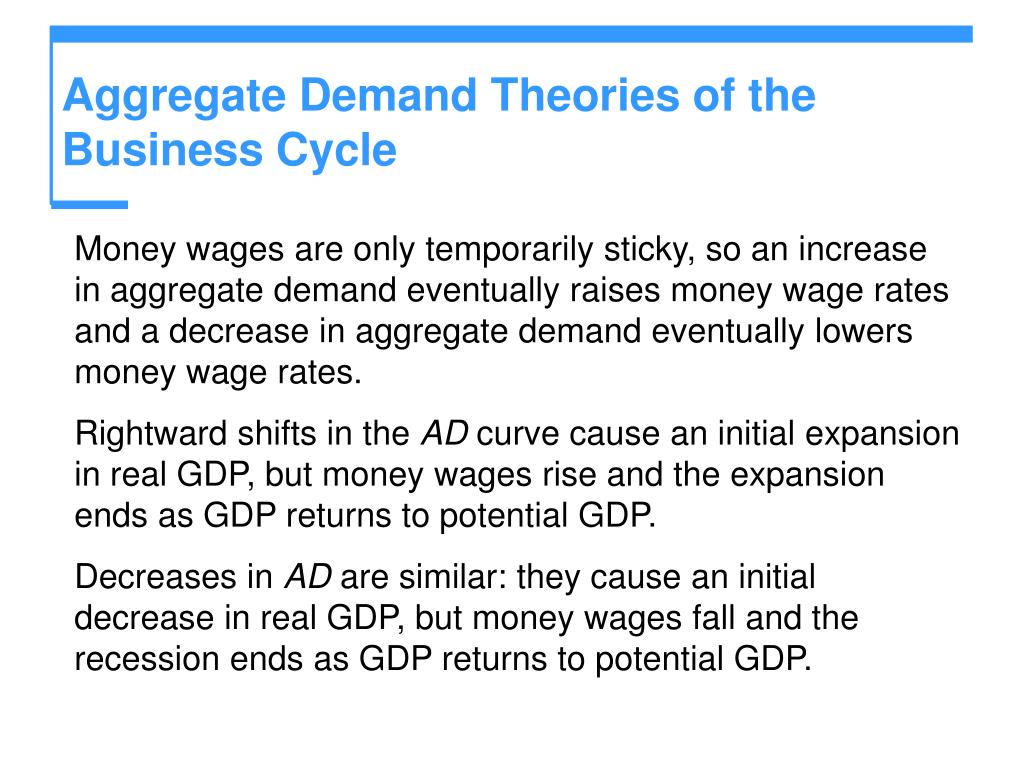 Aggregate Demand Theories of the Business Cycle

Money wages are only temporarily sticky, so an increase in aggregate demand eventually raises money wage rates and a decrease in aggregate demand eventually lowers money wage rates.

Rightward shifts in the AD curve cause an initial expansion in real GDP, but money wages rise and the expansion ends as GDP returns to potential GDP.

Decreases in AD are similar: they cause an initial decrease in real GDP, but money wages fall and the recession ends as GDP returns to potential GDP.